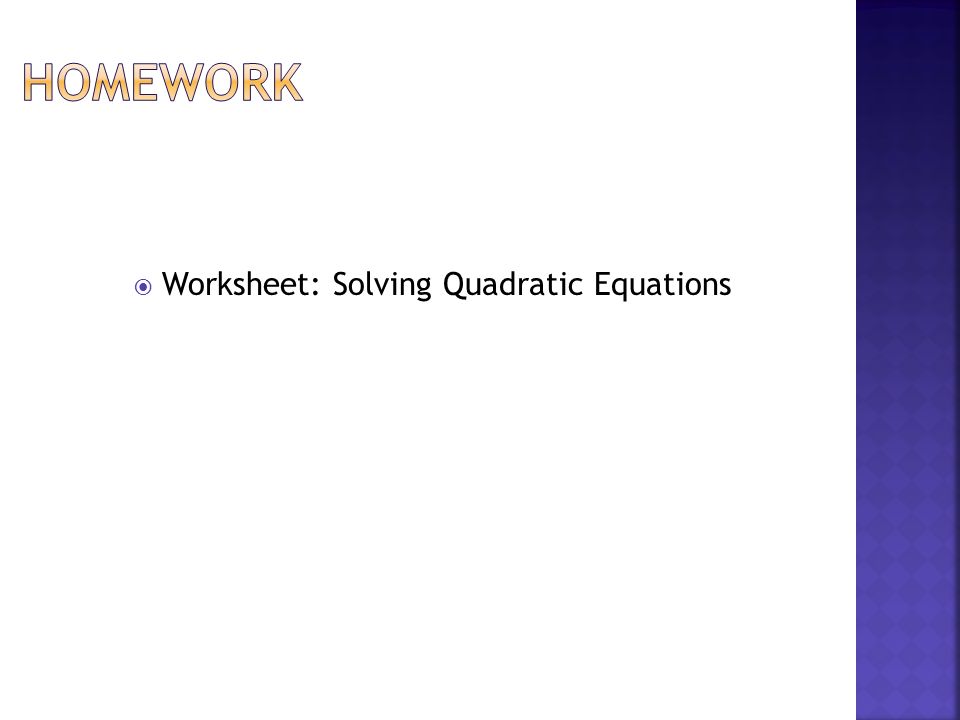 HOMEWORK

Worksheet: Solving Quadratic Equations